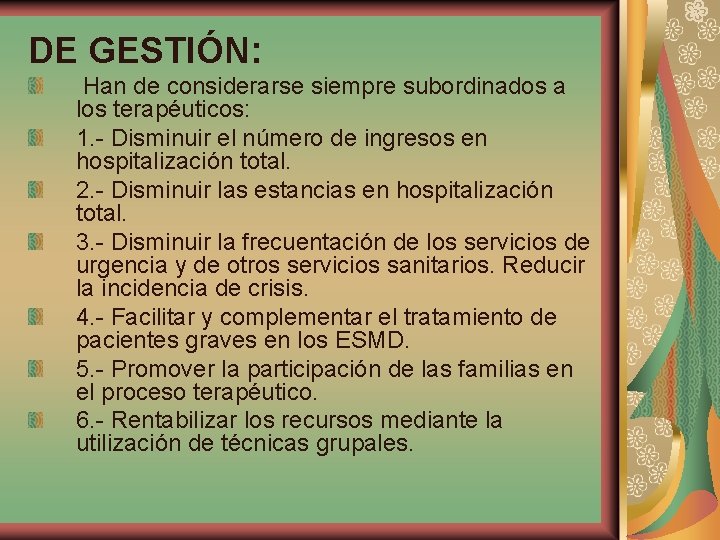 DE GESTIÓN:

Han de considerarse siempre subordinados a los terapéuticos:

1.- Disminuir el número de ingresos en hospitalización total.

2.- Disminuir las estancias en hospitalización total.

3.- Disminuir la frecuentación de los servicios de urgencia y de otros servicios sanitarios. Reducir la incidencia de crisis.

4.- Facilitar y complementar el tratamiento de pacientes graves en los ESMD.

5.- Promover la participación de las familias en el proceso terapéutico.

6.- Rentabilizar los recursos mediante la utilización de técnicas grupales.